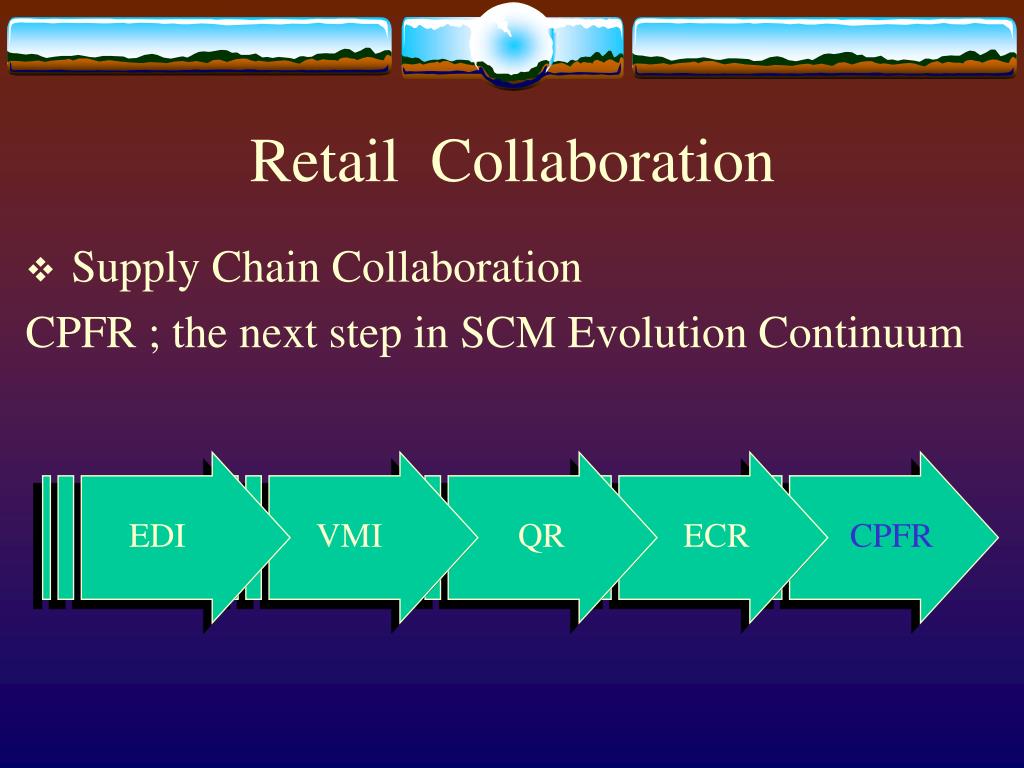 Retail Collaboration

❖ Supply Chain Collaboration

CPFR ; the next step in SCM Evolution Continuum

EDI

VMI

QR

ECR

CPFR